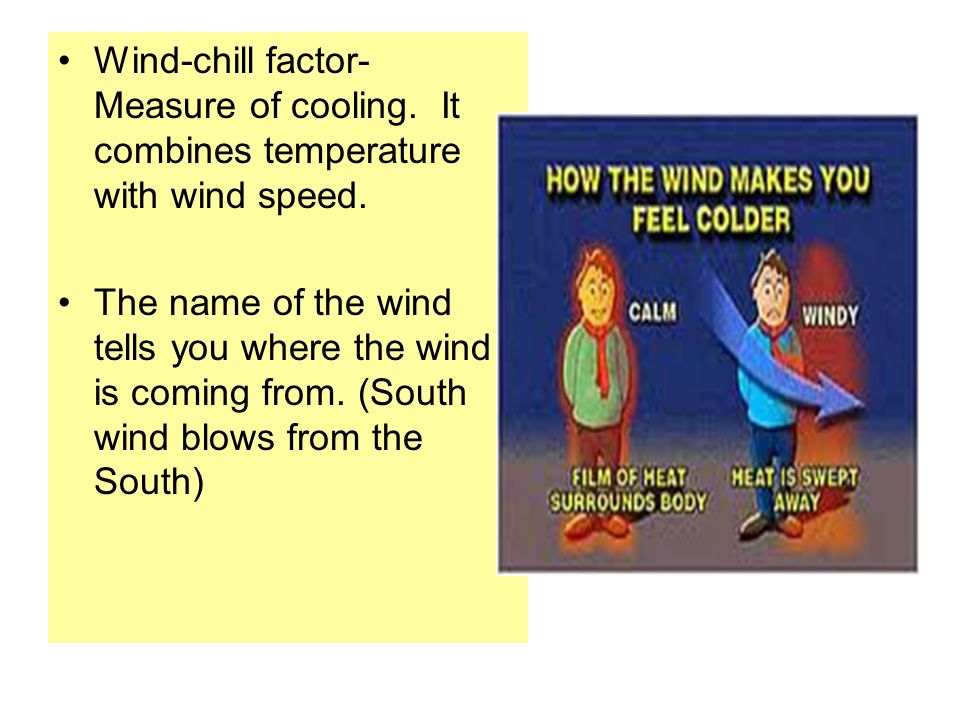 • Wind-chill factor- Measure of cooling. It combines temperature with wind speed.

• The name of the wind tells you where the wind is coming from. (South wind blows from the South)

HOW THE WIND MAKES YOU FEEL COLDER

CALM

WINDY

FILM OF HEAT SURROUNDS BODY

HEAT IS SWEPT AWAY